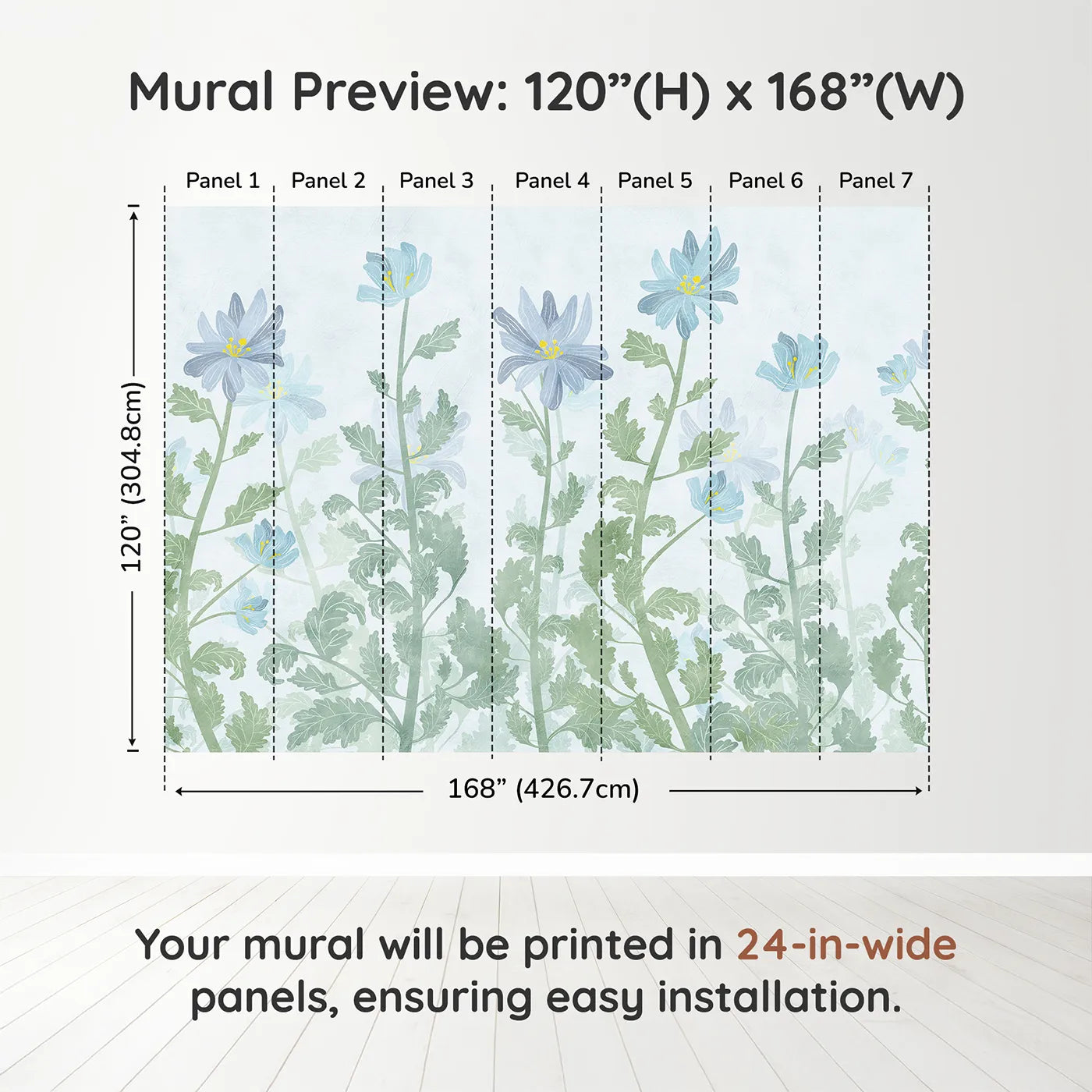 Mural Preview: 120”(H) x 168”(W)

Panel 1 Panel 2 Panel 3 Panel 4 Panel 5 Panel 6 Panel 7

120” (304.8cm)

168” (426.7cm)

Your mural will be printed in 24-in-wide panels, ensuring easy installation.